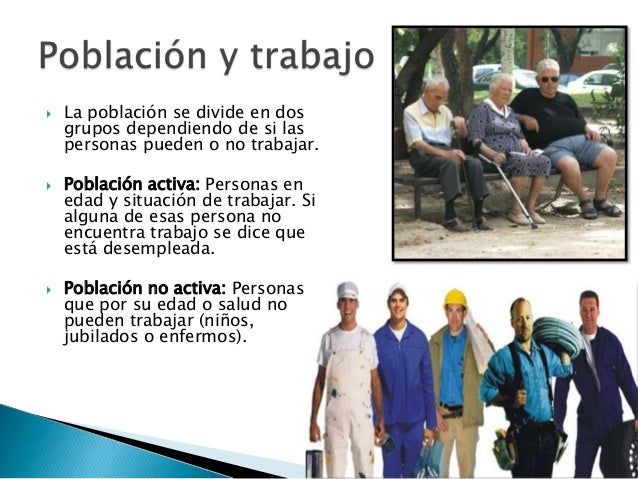 Población y trabajo

La población se divide en dos grupos dependiendo de si las personas pueden o no trabajar.

Población activa: Personas en edad y situación de trabajar. Si alguna de esas persona no encuentra trabajo se dice que está desempleada.

Población no activa: Personas que por su edad o salud no pueden trabajar (niños, jubilados o enfermos).